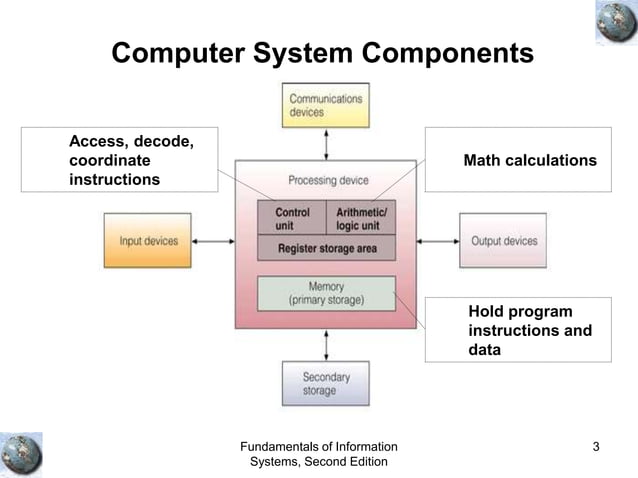 Computer System Components

Communications devices

Access, decode, coordinate instructions

Math calculations

Processing device

Control unit

Arithmetic/ logic unit

Register storage area

Input devices

Output devices

Memory (primary storage)

Hold program instructions and data

Secondary storage

Fundamentals of Information Systems, Second Edition

3